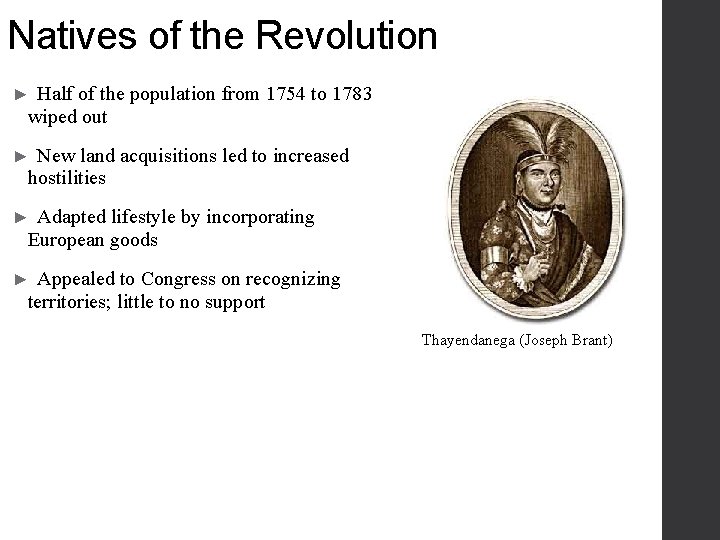 Natives of the Revolution

► Half of the population from 1754 to 1783 wiped out

► New land acquisitions led to increased hostilities

► Adapted lifestyle by incorporating European goods

► Appealed to Congress on recognizing territories; little to no support

Thayendanega (Joseph Brant)